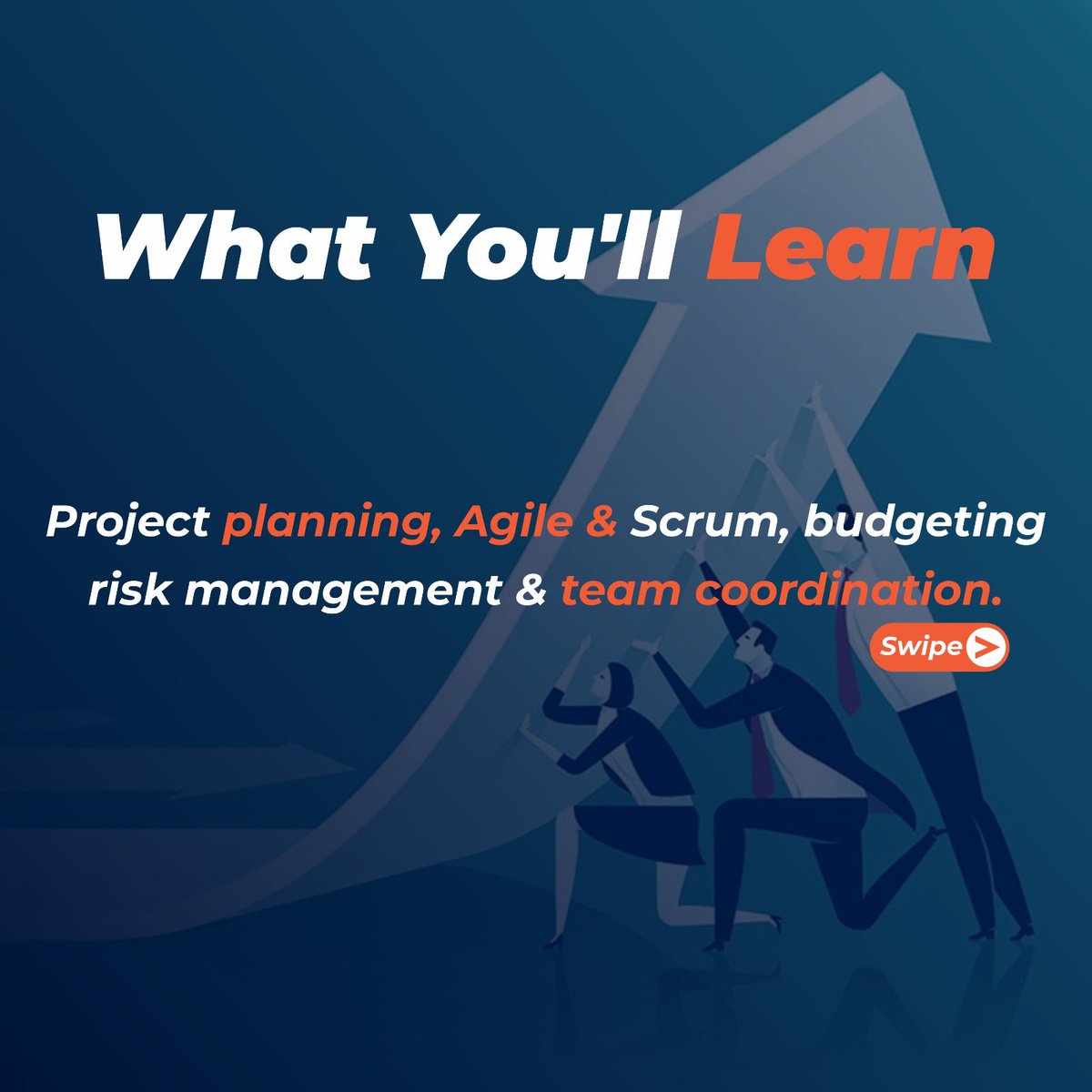 What You'll Learn

Project planning, Agile & Scrum, budgeting risk management & team coordination.

Swipe